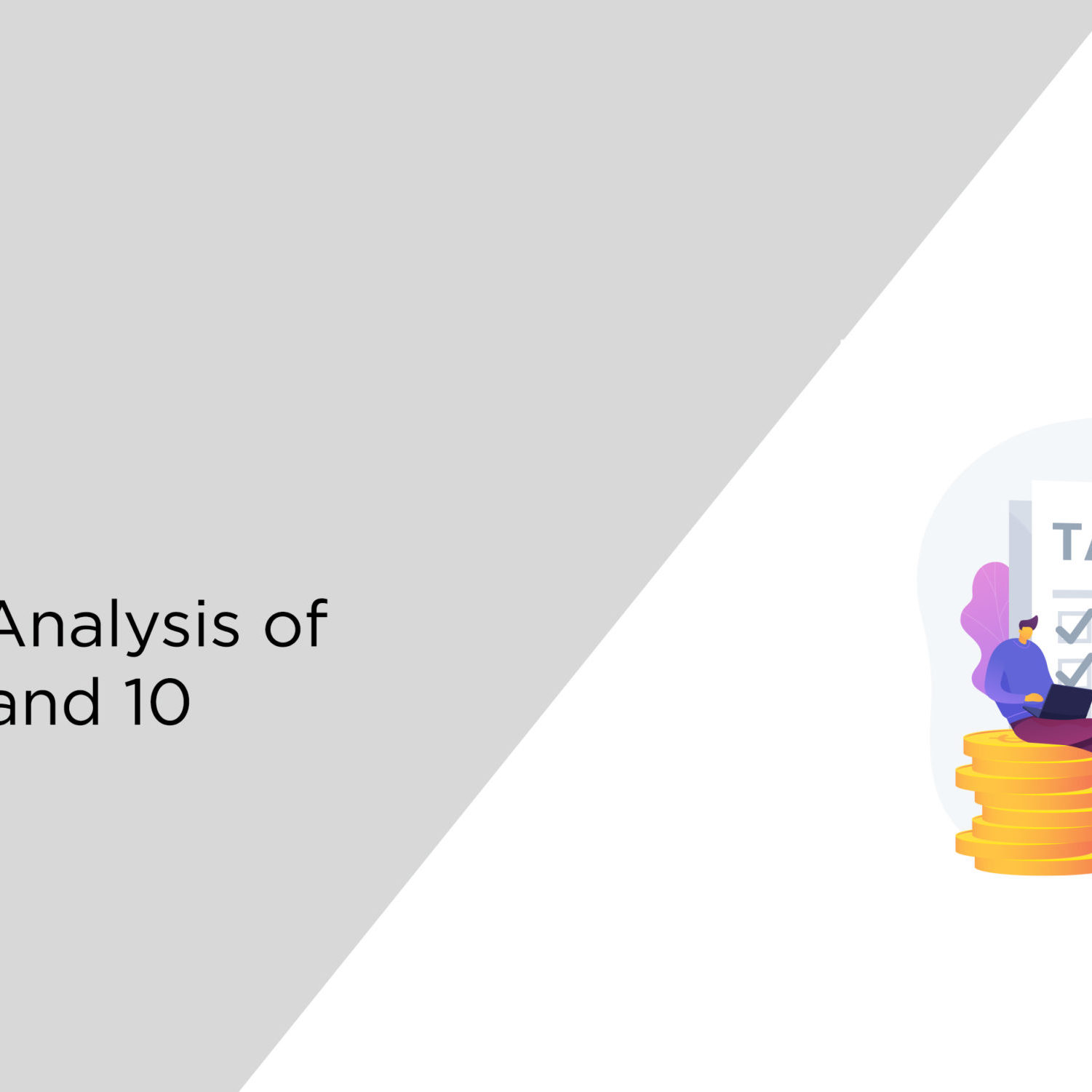 Analysis of
and 10

TA